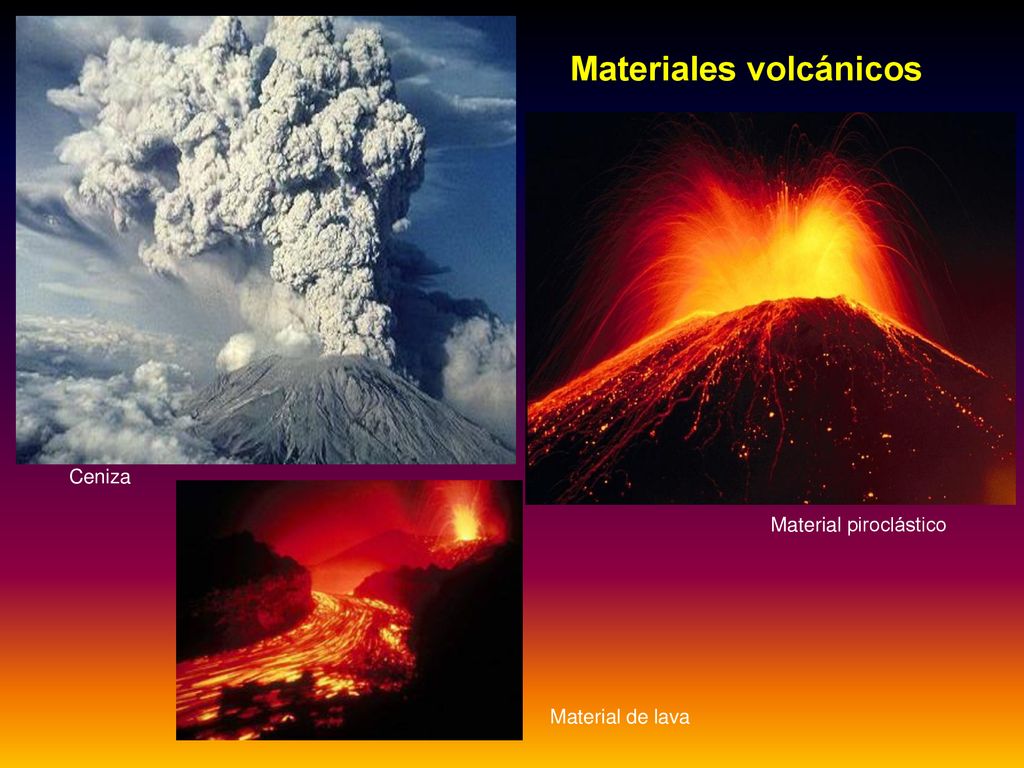 Materiales volcánicos

Ceniza

Material piroclástico

Material de lava